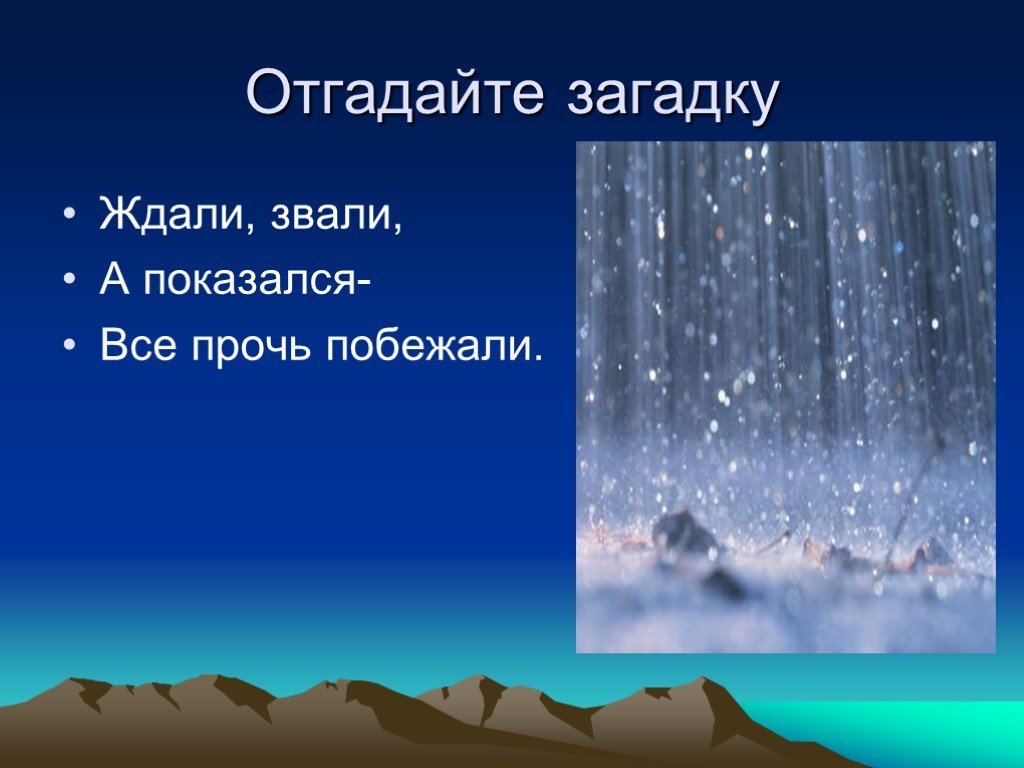 Отгадайте загадку

• Ждали, звали,
• А показался-
• Все прочь побежали.